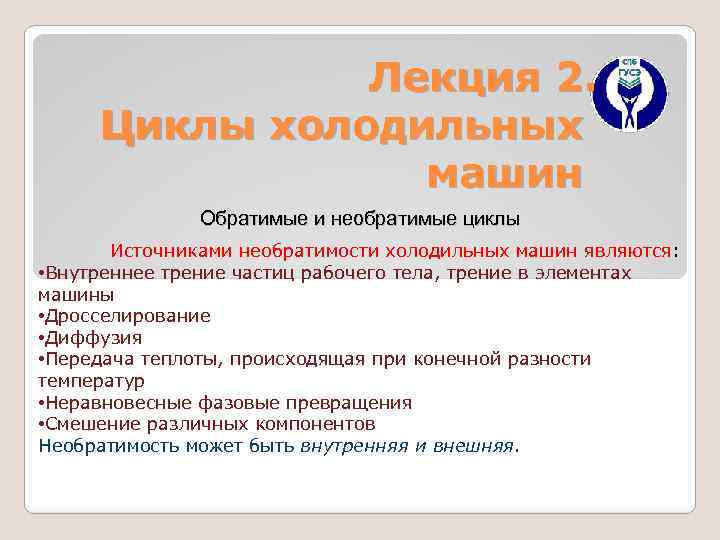 Лекция 2. Циклы холодильных машин

СПб ГУСЭ

Обратимые и необратимые циклы

Источниками необратимости холодильных машин являются:
•Внутреннее трение частиц рабочего тела, трение в элементах машины
•Дросселирование
•Диффузия
•Передача теплоты, происходящая при конечной разности температур
•Неравновесные фазовые превращения
•Смешение различных компонентов
Необратимость может быть внутренняя и внешняя.